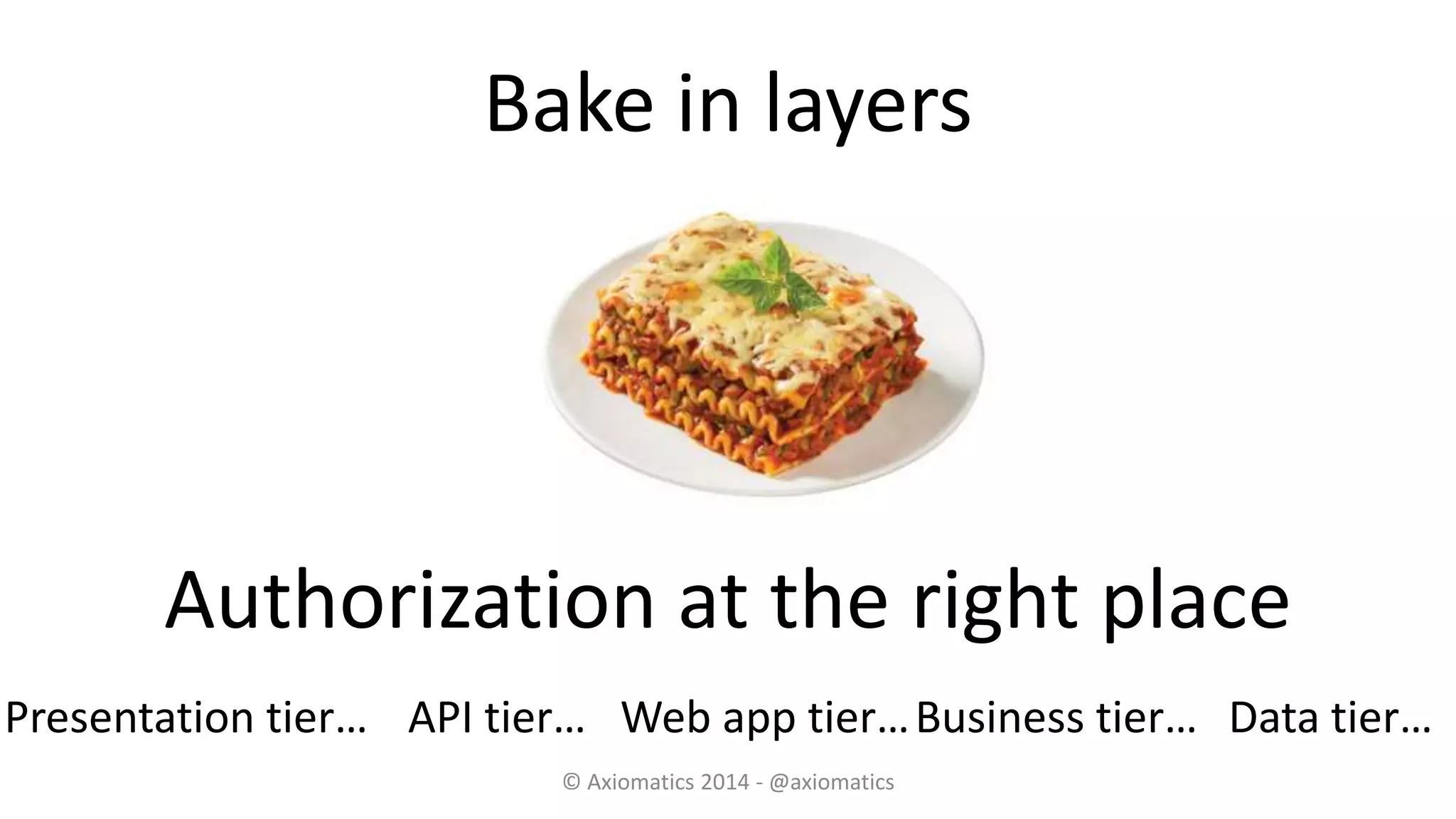 Bake in layers

Authorization at the right place

Presentation tier… API tier… Web app tier… Business tier… Data tier…

© Axiomatics 2014 - @axiomatics